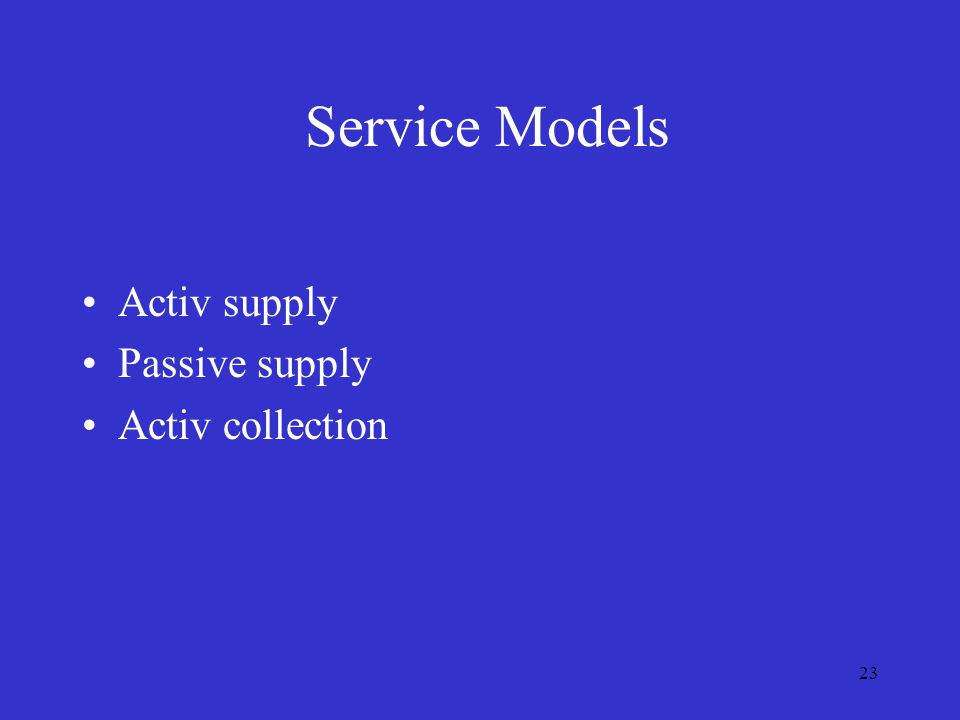 Service Models

• Activ supply
• Passive supply
• Activ collection

23